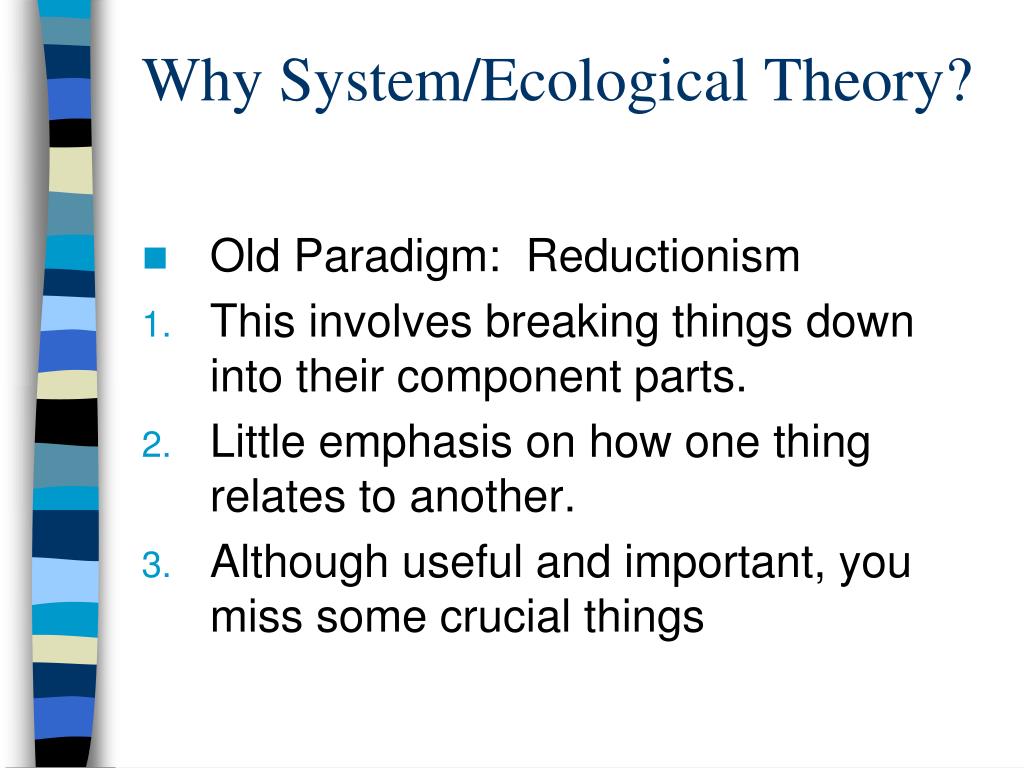 Why System/Ecological Theory?

Old Paradigm: Reductionism

1. This involves breaking things down into their component parts.
2. Little emphasis on how one thing relates to another.
3. Although useful and important, you miss some crucial things